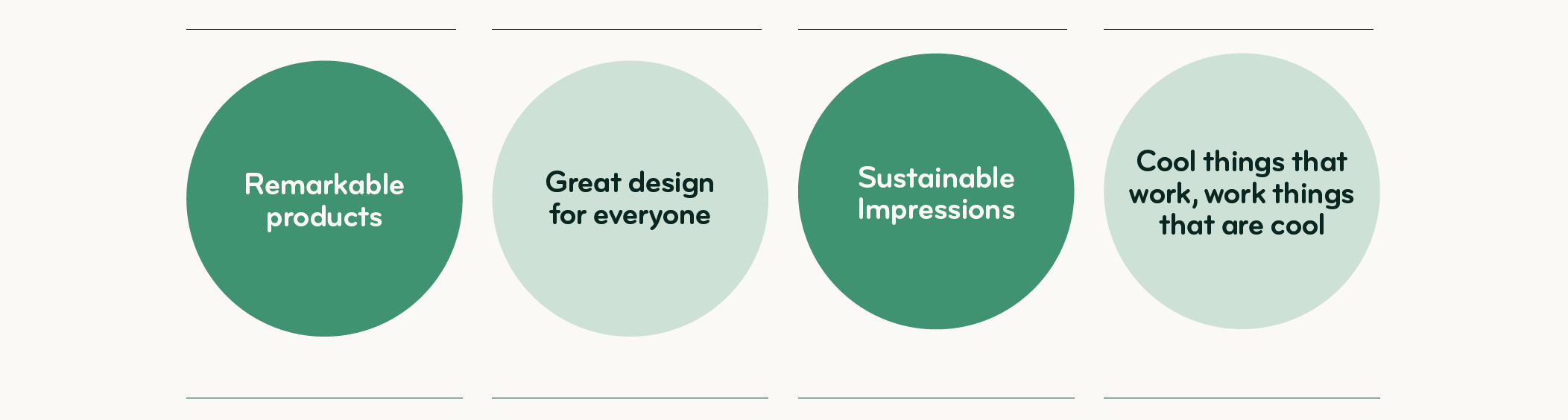 Remarkable products

Great design for everyone

Sustainable Impressions

Cool things that work, work things that are cool